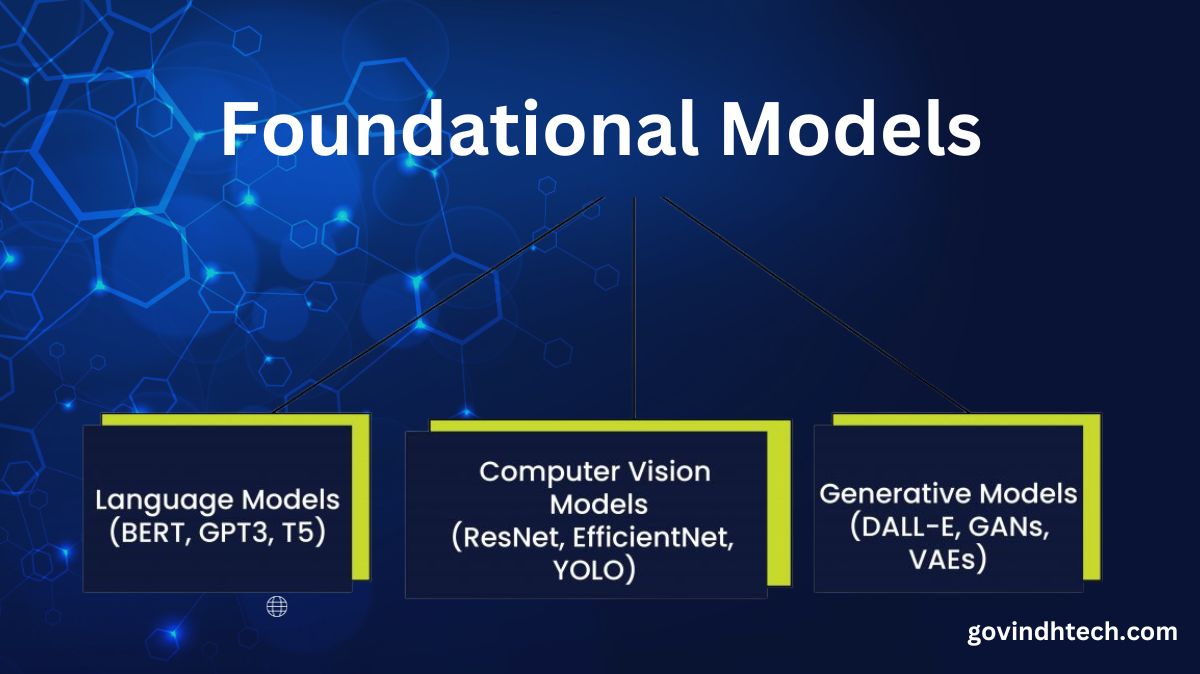 Foundational Models

Language Models (BERT, GPT3, T5)

Computer Vision Models (ResNet, EfficientNet, YOLO)

Generative Models (DALL-E, GANs, VAEs)

govindhtech.com